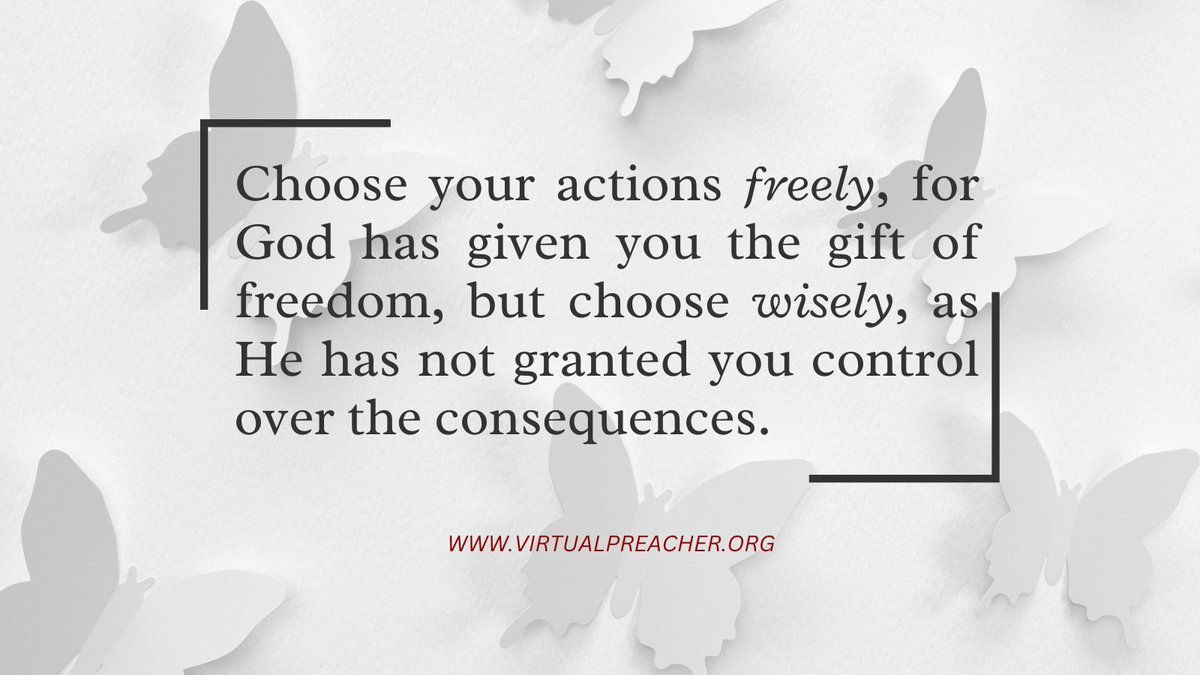 Choose your actions freely, for God has given you the gift of freedom, but choose wisely, as He has not granted you control over the consequences.

WWW.VIRTUALPREACHER.ORG